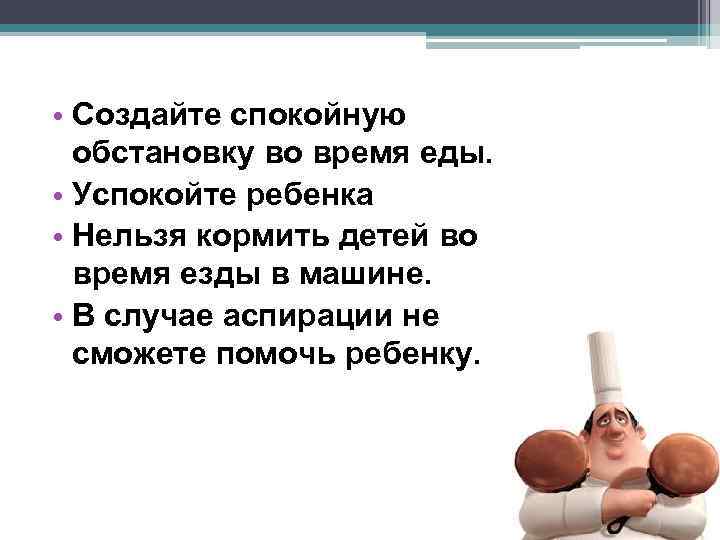 • Создайте спокойную обстановку во время еды.
• Успокойте ребенка
• Нельзя кормить детей во время езды в машине.
• В случае аспирации не сможете помочь ребенку.